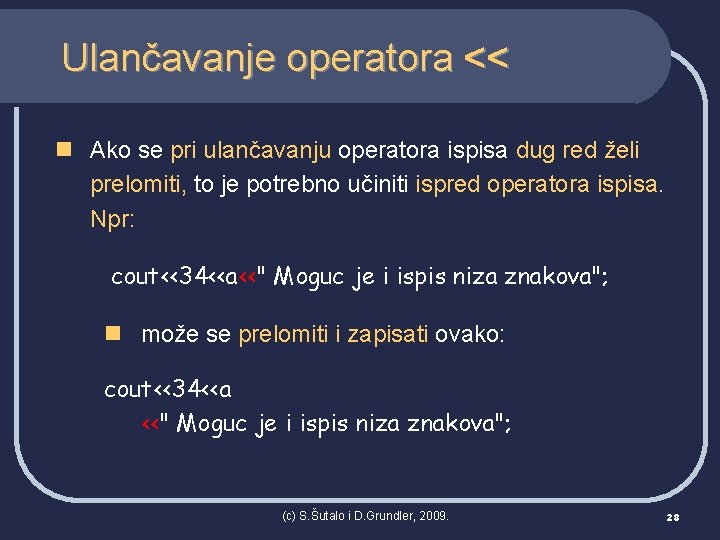 Ulančavanje operatora <<

Ako se pri ulančavanju operatora ispisa dug red želi prelomiti, to je potrebno učiniti ispred operatora ispisa. Npr:

cout<<34<<a<<" Moguc je i ispis niza znakova";

može se prelomiti i zapisati ovako:

cout<<34<<a
<<" Moguc je i ispis niza znakova";

(c) S.Šutalo i D.Grundler, 2009.

28